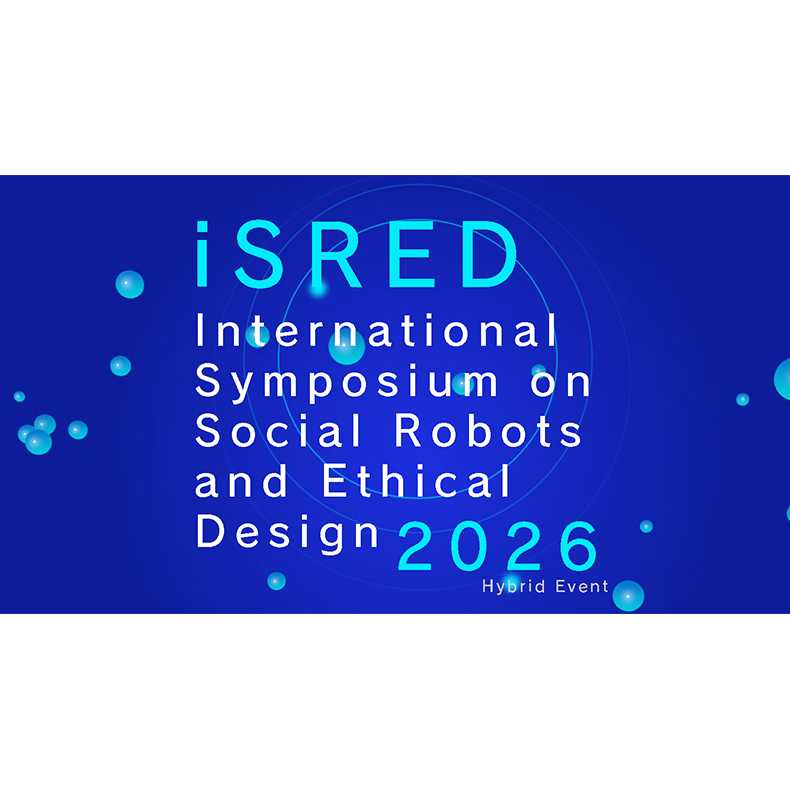 iSRED
International Symposium on Social Robots and Ethical Design 2026
Hybrid Event